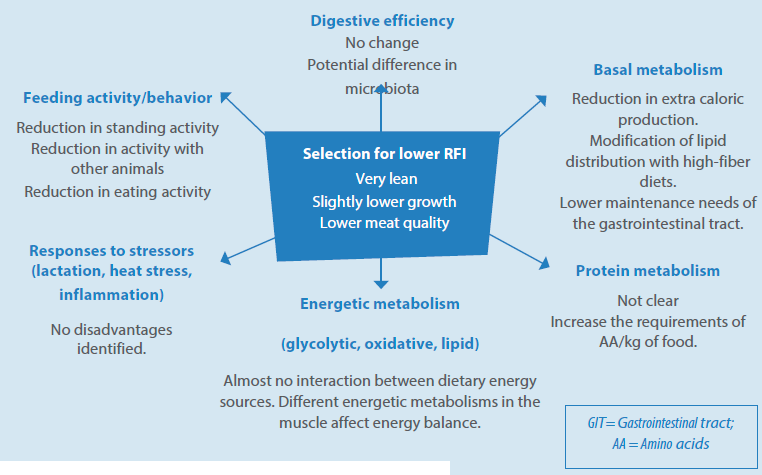 Digestive efficiency
No change
Potential difference in microbiota

Feeding activity/behavior
Reduction in standing activity
Reduction in activity with other animals
Reduction in eating activity

Basal metabolism
Reduction in extra caloric production.
Modification of lipid distribution with high-fiber diets.
Lower maintenance needs of the gastrointestinal tract.

Selection for lower RFI
Very lean
Slightly lower growth
Lower meat quality

Responses to stressors (lactation, heat stress, inflammation)
No disadvantages identified.

Energetic metabolism
(glycolytic, oxidative, lipid)
Almost no interaction between dietary energy sources. Different energetic metabolisms in the muscle affect energy balance.

Protein metabolism
Not clear
Increase the requirements of AA/kg of food.

GIT= Gastrointestinal tract;
AA = Amino acids